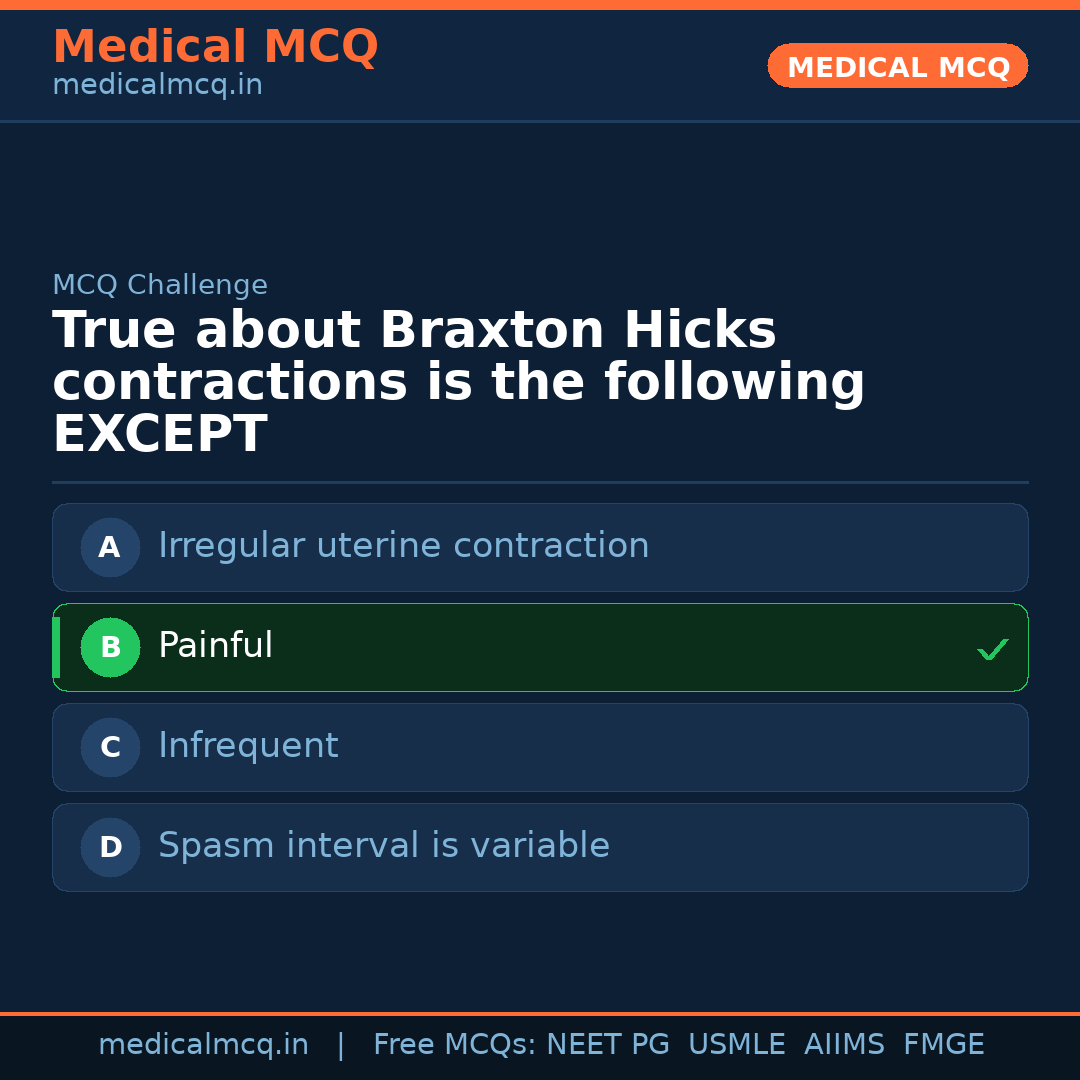 Medical MCQ
medicalmcq.in

MEDICAL MCQ

MCQ Challenge

True about Braxton Hicks contractions is the following EXCEPT

A Irregular uterine contraction

B Painful ✓

C Infrequent

D Spasm interval is variable

medicalmcq.in | Free MCQs: NEET PG USMLE AIIMS FMGE